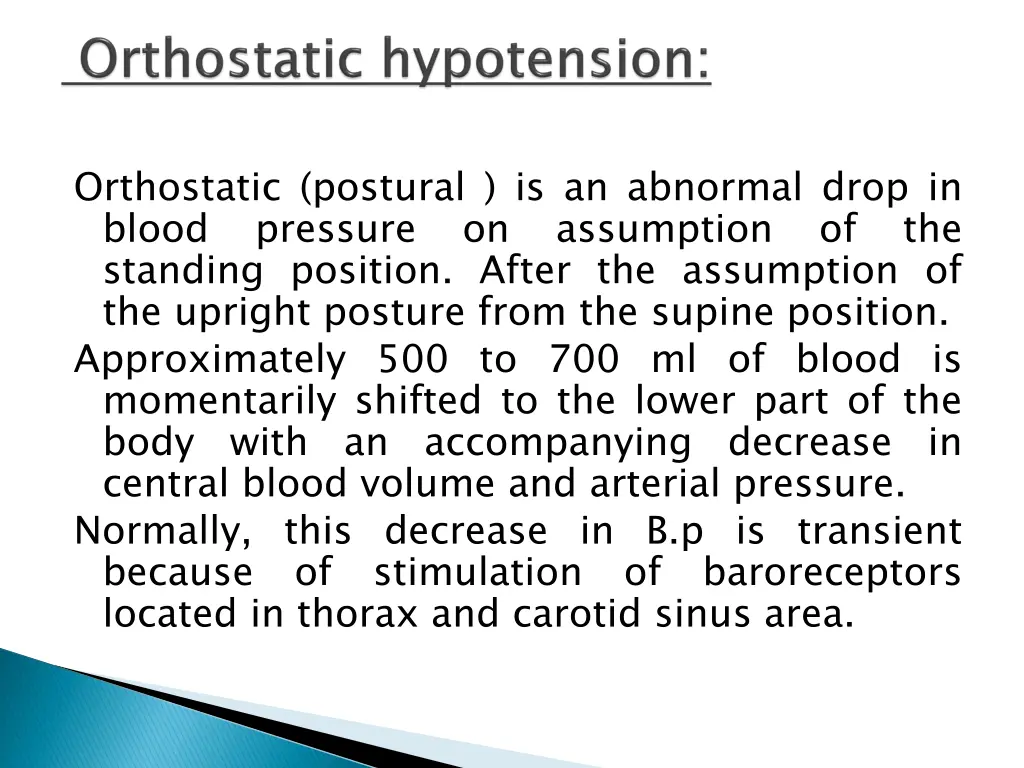 Orthostatic hypotension:

Orthostatic (postural ) is an abnormal drop in blood pressure on assumption of the standing position. After the assumption of the upright posture from the supine position.

Approximately 500 to 700 ml of blood is momentarily shifted to the lower part of the body with an accompanying decrease in central blood volume and arterial pressure.

Normally, this decrease in B.p is transient because of stimulation of baroreceptors located in thorax and carotid sinus area.